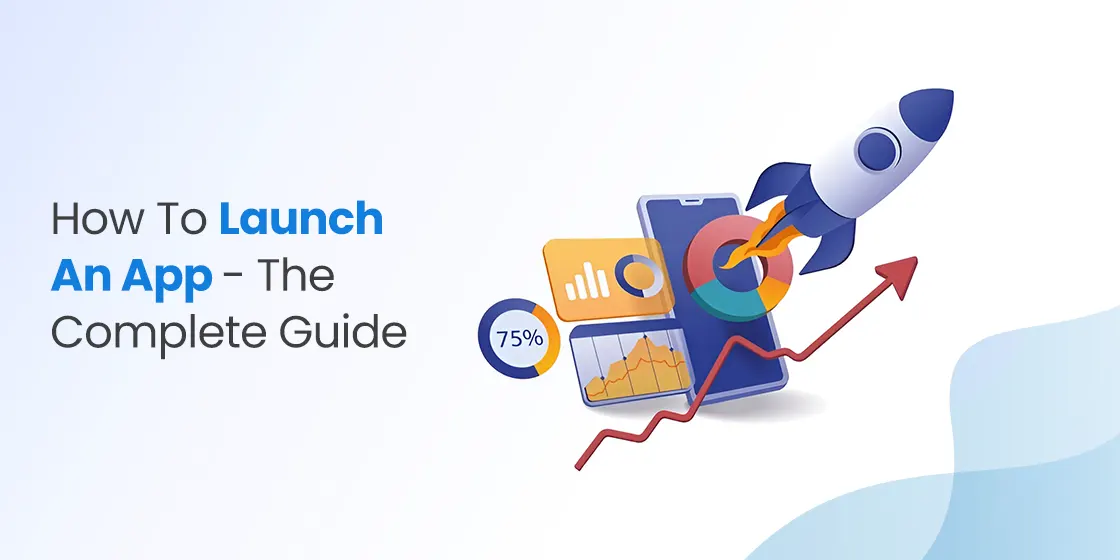 How To Launch An App - The Complete Guide

75%